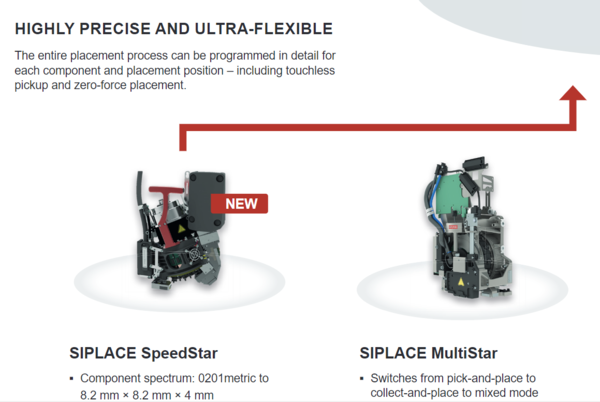 HIGHLY PRECISE AND ULTRA-FLEXIBLE

The entire placement process can be programmed in detail for each component and placement position – including touchless pickup and zero-force placement.

NEW

SIPLACE SpeedStar

▪ Component spectrum: 0201metric to 8.2 mm × 8.2 mm × 4 mm

SIPLACE MultiStar

▪ Switches from pick-and-place to collect-and-place to mixed mode